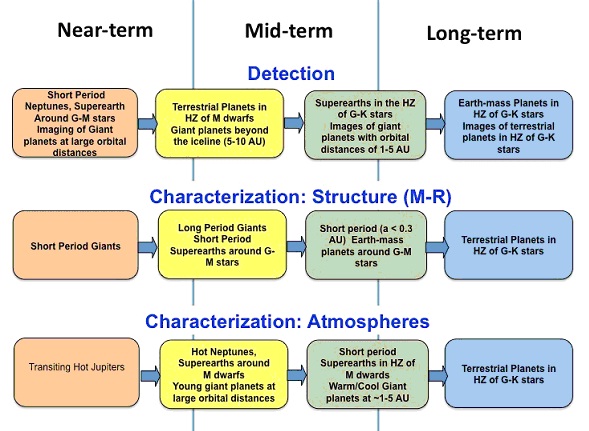 Near-term

Mid-term

Long-term

Detection

Short Period Neptunes, Superearth Around G-M stars Imaging of Giant planets at large orbital distances

Terrestrial Planets in HZ of M dwarfs Giant planets beyond the iceline (5-10 AU)

Superearths in the HZ of G-K stars Images of giant planets with orbital distances of 1-5 AU

Earth-mass Planets in HZ of G-K stars Images of terrestrial planets in HZ of G-K stars

Characterization: Structure (M-R)

Short Period Giants

Long Period Giants Short Period Superearths around G-M stars

Short period (a < 0.3 AU) Earth-mass planets around G-M stars

Terrestrial Planets in HZ of G-K stars

Characterization: Atmospheres

Transiting Hot Jupiters

Hot Neptunes, Superearths around M dwarfs Young giant planets at large orbital distances

Short period Superearths in HZ of M dwards Warm/Cool Giant planets at ~1-5 AU

Terrestrial Planets in HZ of G-K stars